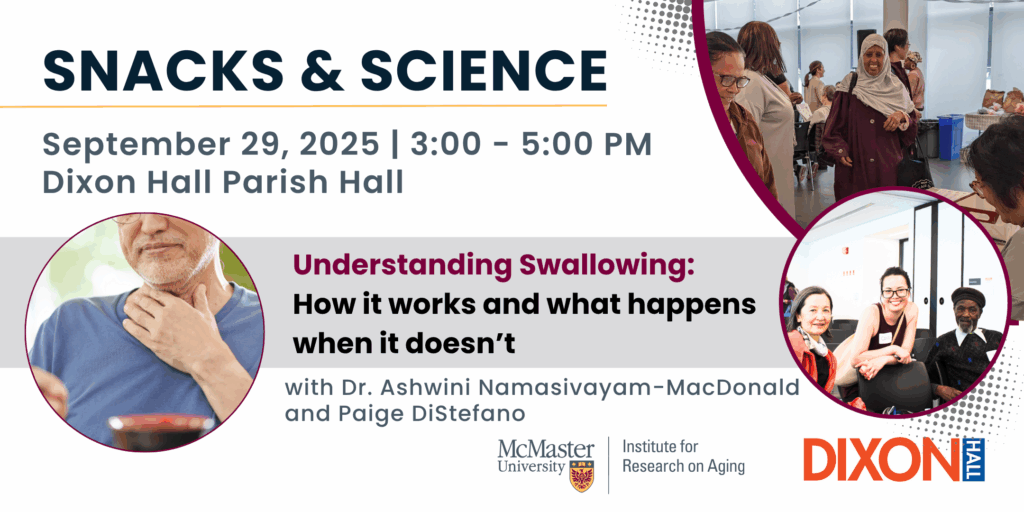 SNACKS & SCIENCE

September 29, 2025 | 3:00 - 5:00 PM
Dixon Hall Parish Hall

Understanding Swallowing:
How it works and what happens when it doesn't

with Dr. Ashwini Namasivayam-MacDonald and Paige DiStefano

McMaster University

Institute for Research on Aging

DIXON HALL